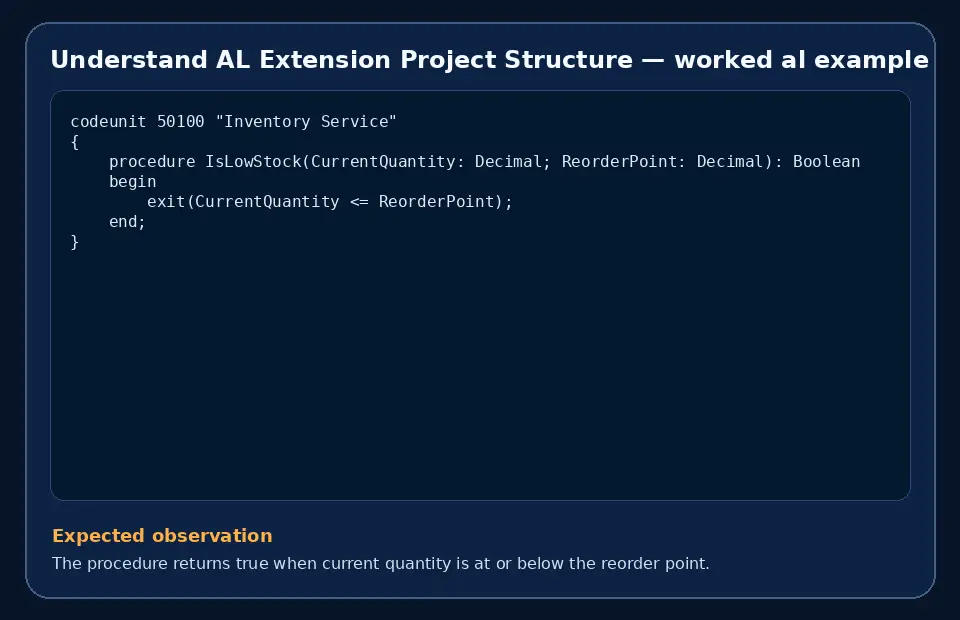 Understand AL Extension Project Structure — worked al example

codeunit 50100 "Inventory Service"
{
    procedure IsLowStock(CurrentQuantity: Decimal; ReorderPoint: Decimal): Boolean
    begin
        exit(CurrentQuantity <= ReorderPoint);
    end;
}

Expected observation

The procedure returns true when current quantity is at or below the reorder point.